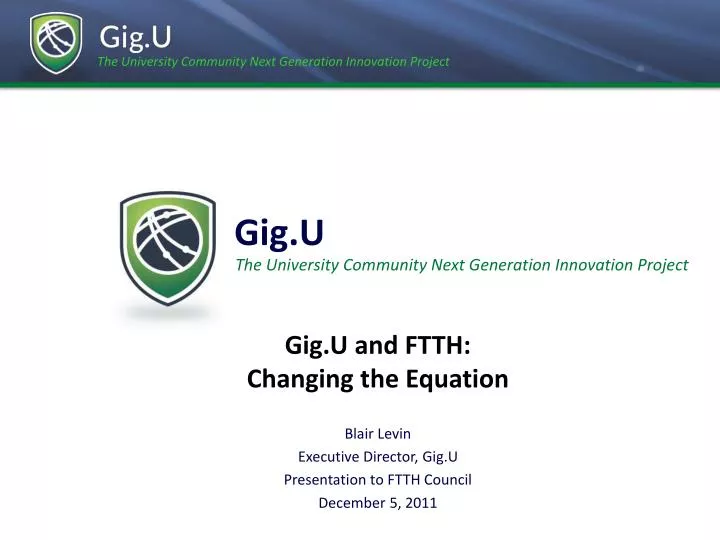 Gig.U
The University Community Next Generation Innovation Project

Gig.U
The University Community Next Generation Innovation Project

Gig.U and FTTH:
Changing the Equation

Blair Levin
Executive Director, Gig.U
Presentation to FTTH Council
December 5, 2011